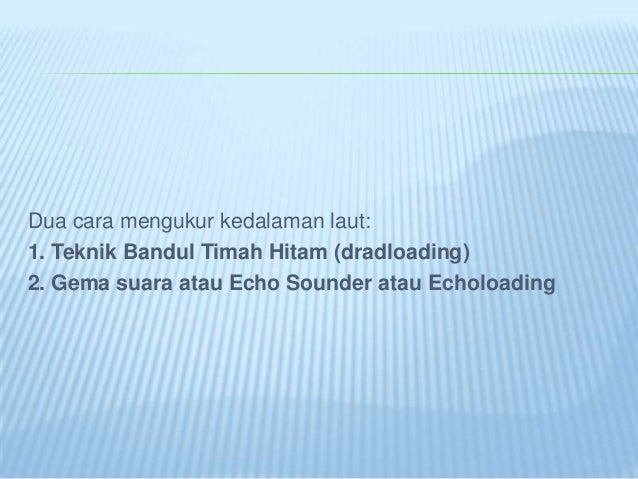 Dua cara mengukur kedalaman laut:
1. Teknik Bandul Timah Hitam (dradloading)
2. Gema suara atau Echo Sounder atau Echoloading